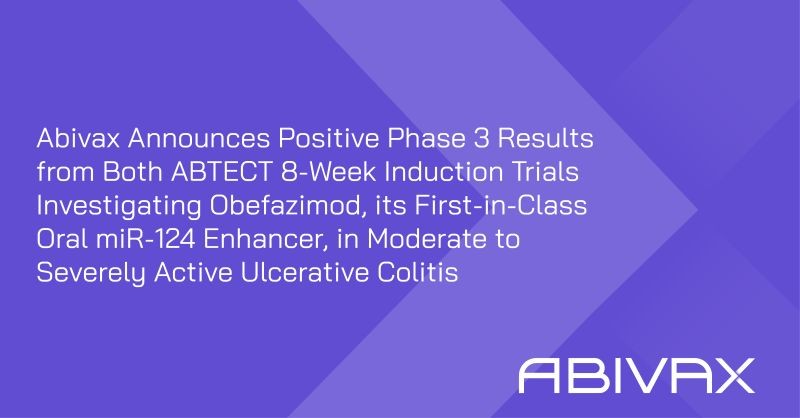 Abivax Announces Positive Phase 3 Results from Both ABTECT 8-Week Induction Trials Investigating Obefazimod, its First-in-Class Oral miR-124 Enhancer, in Moderate to Severely Active Ulcerative Colitis

ABIVAX